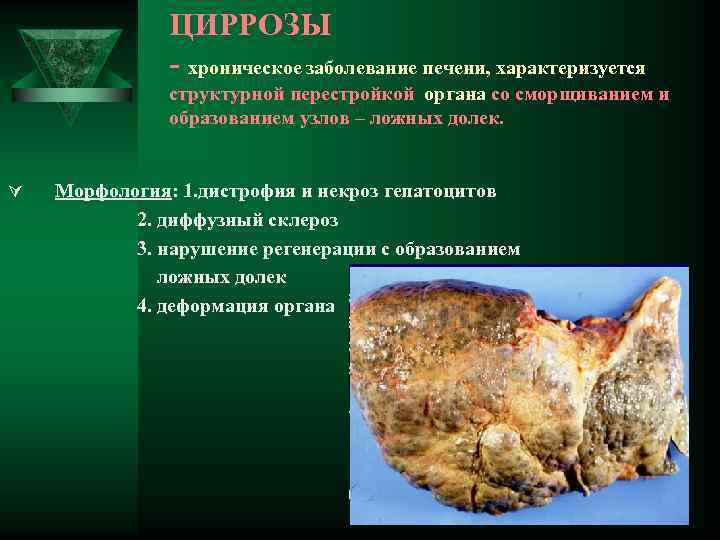 ЦИРРОЗЫ

- хроническое заболевание печени, характеризуется структурной перестройкой органа со сморщиванием и образованием узлов – ложных долек.

Морфология: 1.дистрофия и некроз гепатоцитов
2. диффузный склероз
3. нарушение регенерации с образованием ложных долек
4. деформация органа